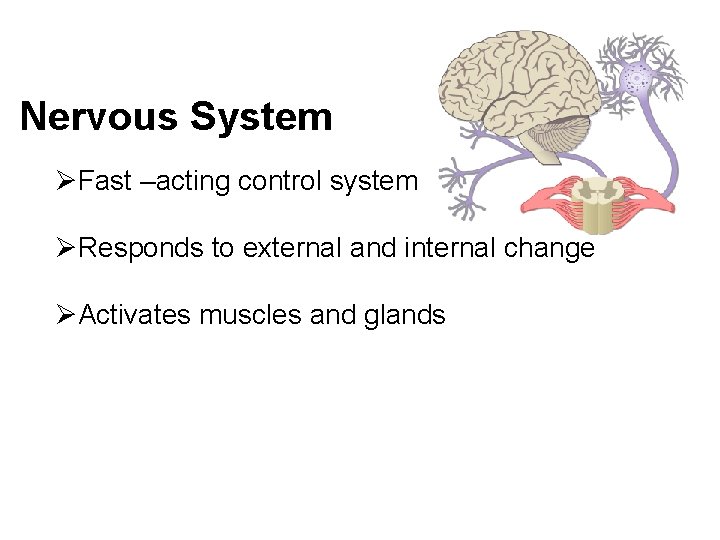 Nervous System

➢Fast –acting control system

➢Responds to external and internal change

➢Activates muscles and glands